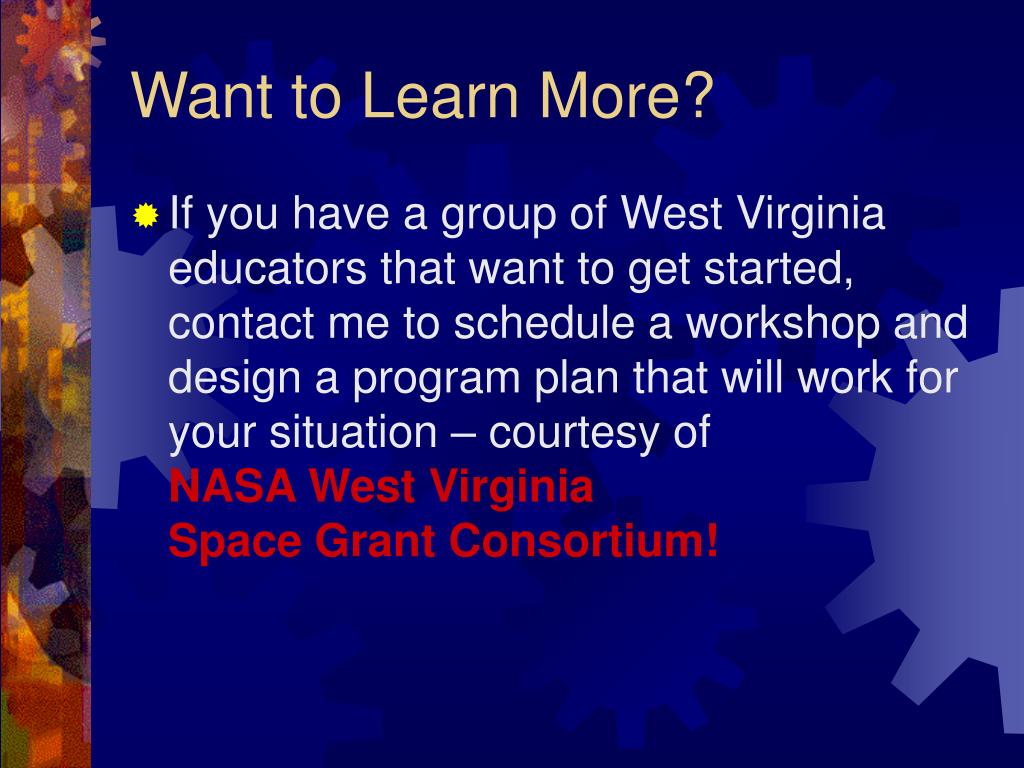 Want to Learn More?

If you have a group of West Virginia educators that want to get started, contact me to schedule a workshop and design a program plan that will work for your situation – courtesy of
NASA West Virginia
Space Grant Consortium!